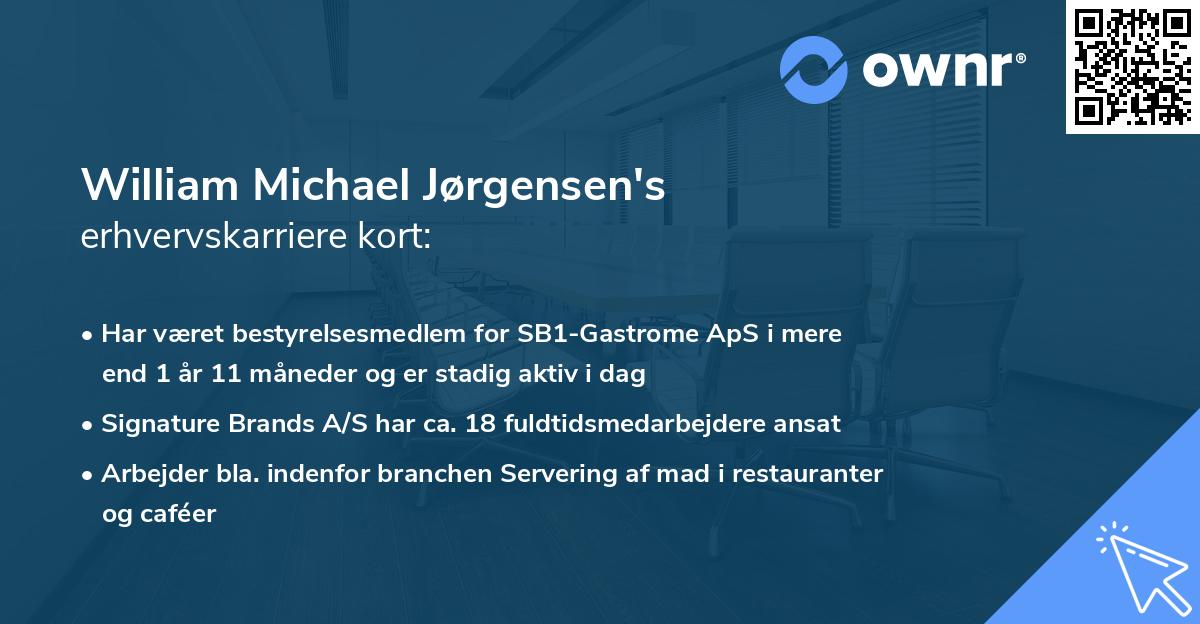 ownr®

William Michael Jørgensen's
erhvervskarriere kort:

• Har været bestyrelsesmedlem for SB1-Gastrome ApS i mere end 1 år 11 måneder og er stadig aktiv i dag
• Signature Brands A/S har ca. 18 fuldtidsmedarbejdere ansat
• Arbejder bla. indenfor branchen Servering af mad i restauranter og caféer